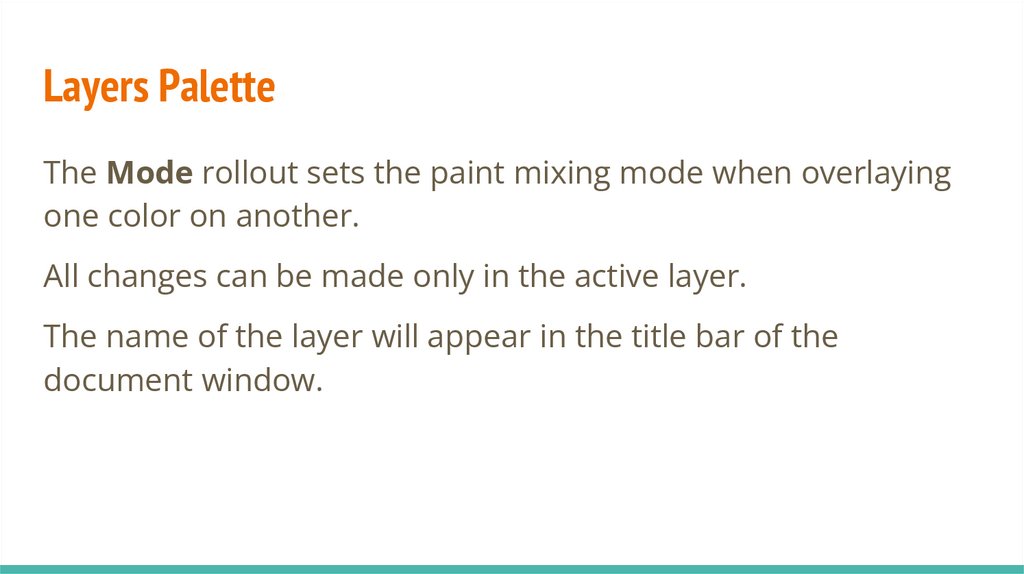 Layers Palette

The Mode rollout sets the paint mixing mode when overlaying one color on another.

All changes can be made only in the active layer.

The name of the layer will appear in the title bar of the document window.